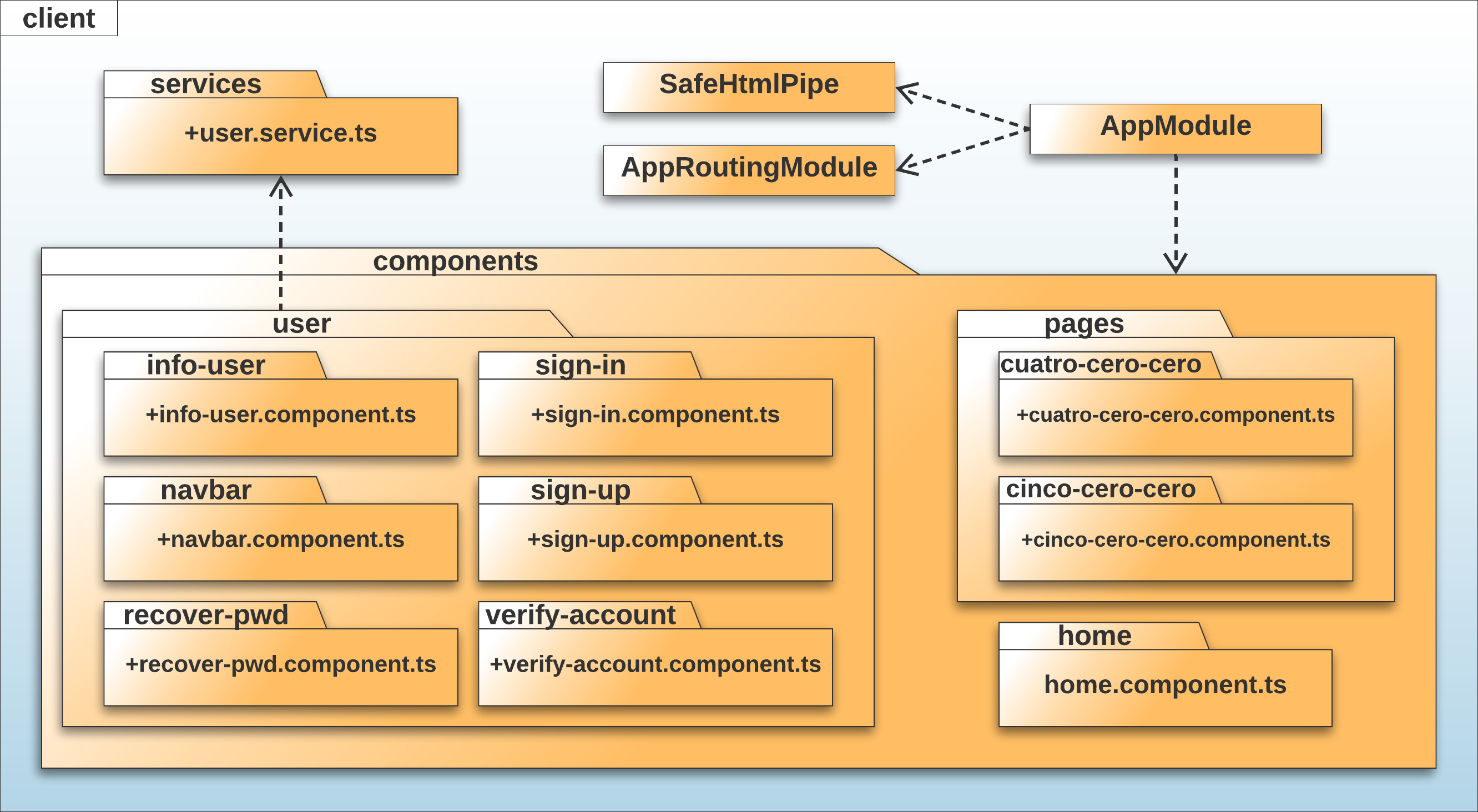 client

services
+user.service.ts

SafeHtmlPipe

AppRoutingModule

AppModule

components

user

info-user
+info-user.component.ts

sign-in
+sign-in.component.ts

navbar
+navbar.component.ts

sign-up
+sign-up.component.ts

recover-pwd
+recover-pwd.component.ts

verify-account
+verify-account.component.ts

pages

cuatro-cero-cero
+cuatro-cero-cero.component.ts

cinco-cero-cero
+cinco-cero-cero.component.ts

home
home.component.ts